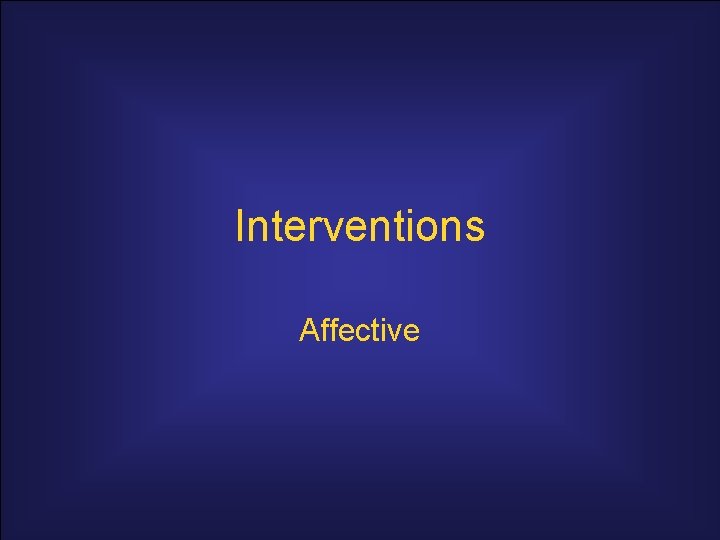 Interventions

Affective